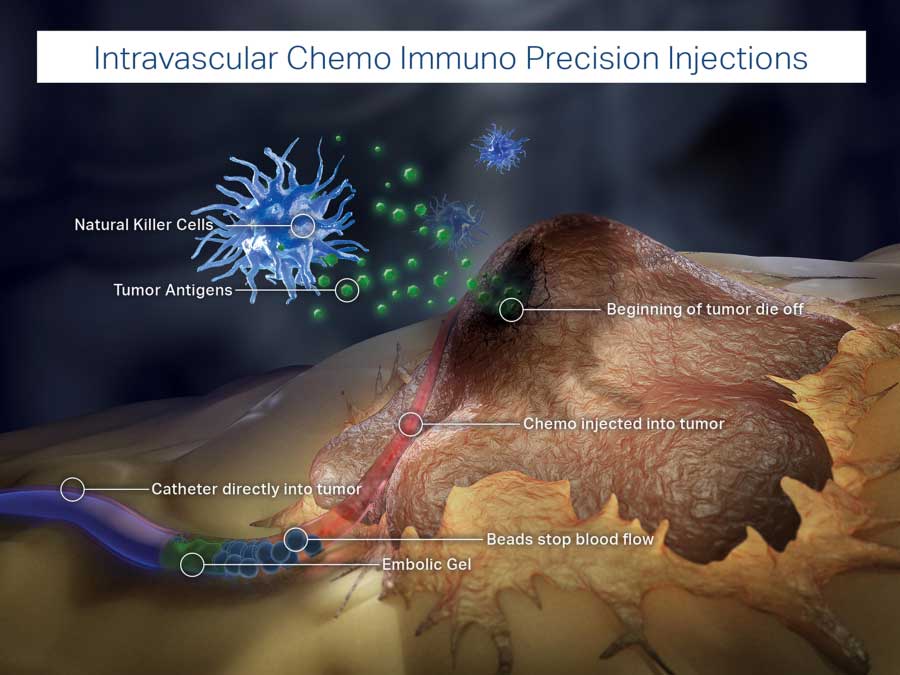 Intravascular Chemo Immuno Precision Injections

Natural Killer Cells

Tumor Antigens

Beginning of tumor die off

Chemo injected into tumor

Catheter directly into tumor

Beads stop blood flow

Embolic Gel